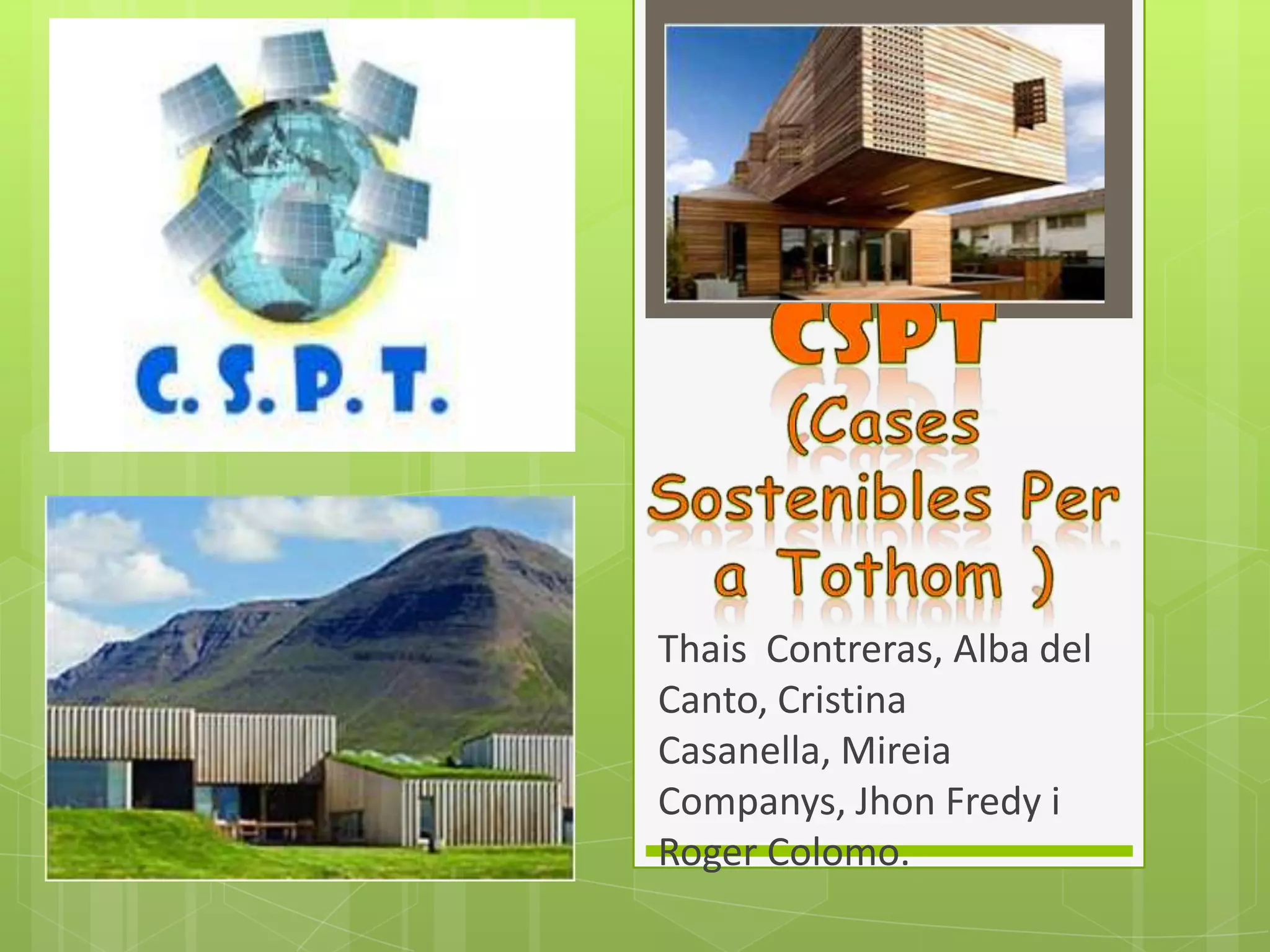 C.S.P.T.

CSPT (Cases Sostenibles Per a Tothom )

Thais Contreras, Alba del Canto, Cristina Casanella, Mireia Companys, Jhon Fredy i Roger Colomo.